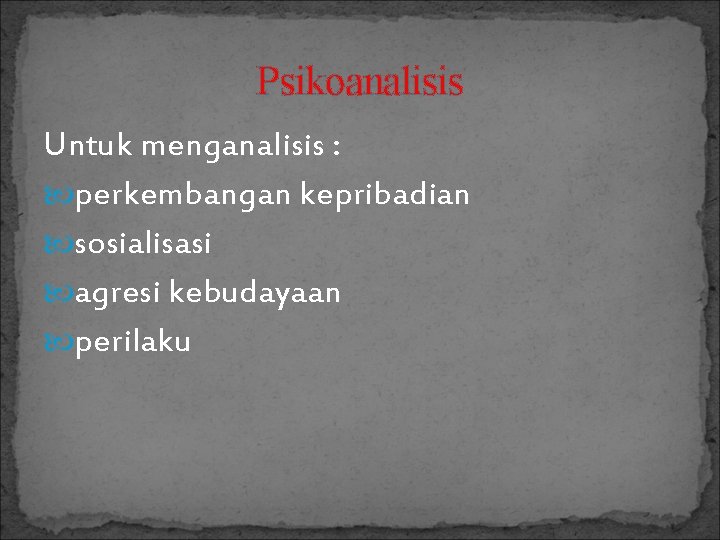 Psikoanalisis

Untuk menganalisis :

perkembangan kepribadian

sosialisasi

agresi kebudayaan

perilaku